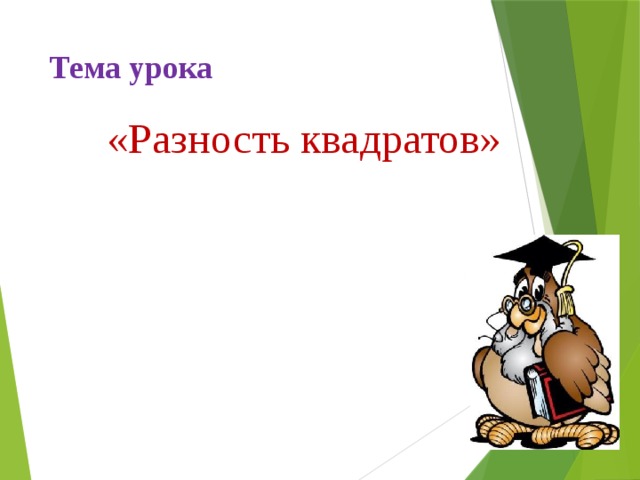 Тема урока

«Разность квадратов»